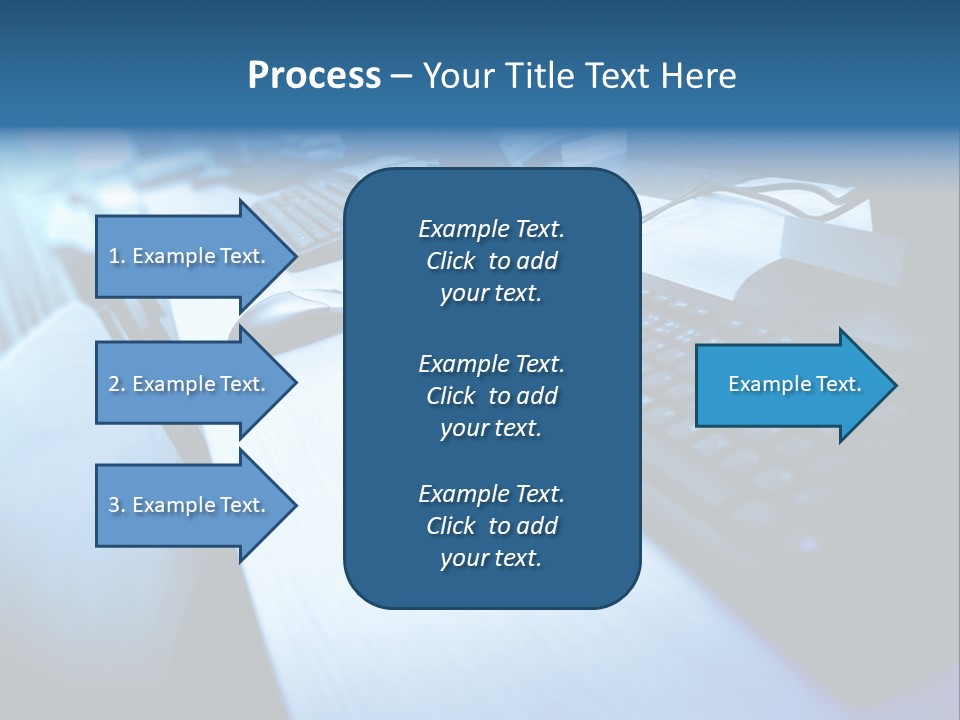 Process – Your Title Text Here

1. Example Text.

2. Example Text.

3. Example Text.

Example Text. Click to add your text.

Example Text. Click to add your text.

Example Text. Click to add your text.

Example Text.